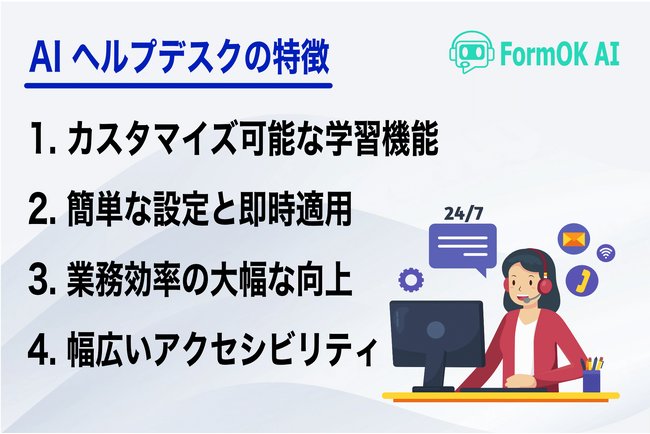 AI ヘルプデスクの特徴

FormOK AI

1. カスタマイズ可能な学習機能

2. 簡単な設定と即時適用

3. 業務効率の大幅な向上

4. 幅広いアクセシビリティ

24/7